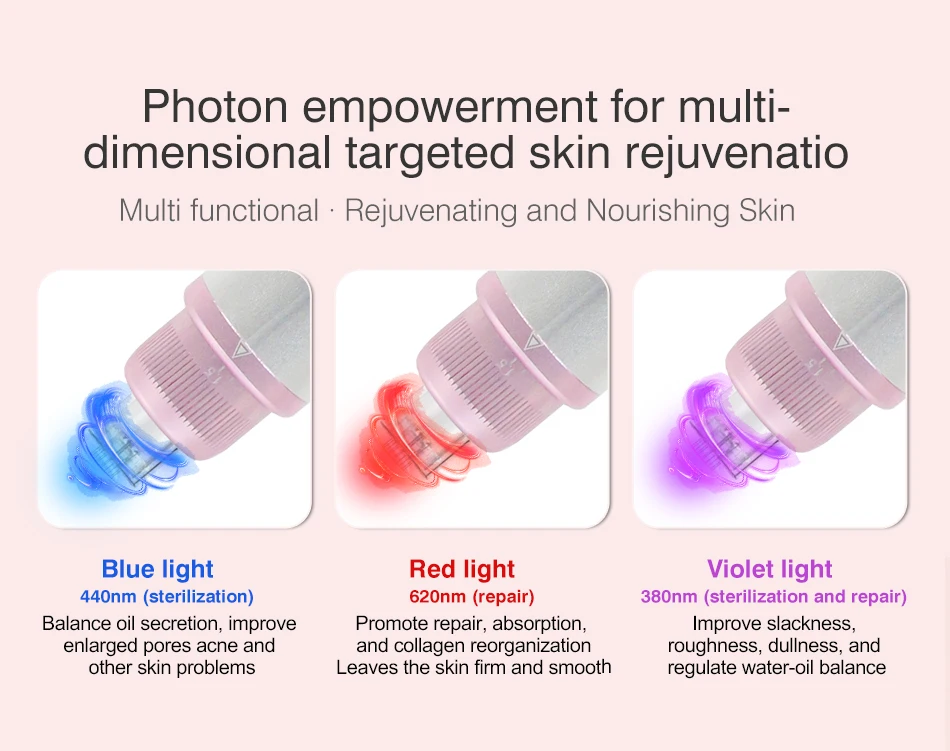 Photon empowerment for multi-dimensional targeted skin rejuvenatio

Multi functional · Rejuvenating and Nourishing Skin

Blue light
440nm (sterilization)
Balance oil secretion, improve enlarged pores acne and other skin problems

Red light
620nm (repair)
Promote repair, absorption, and collagen reorganization Leaves the skin firm and smooth

Violet light
380nm (sterilization and repair)
Improve slackness, roughness, dullness, and regulate water-oil balance